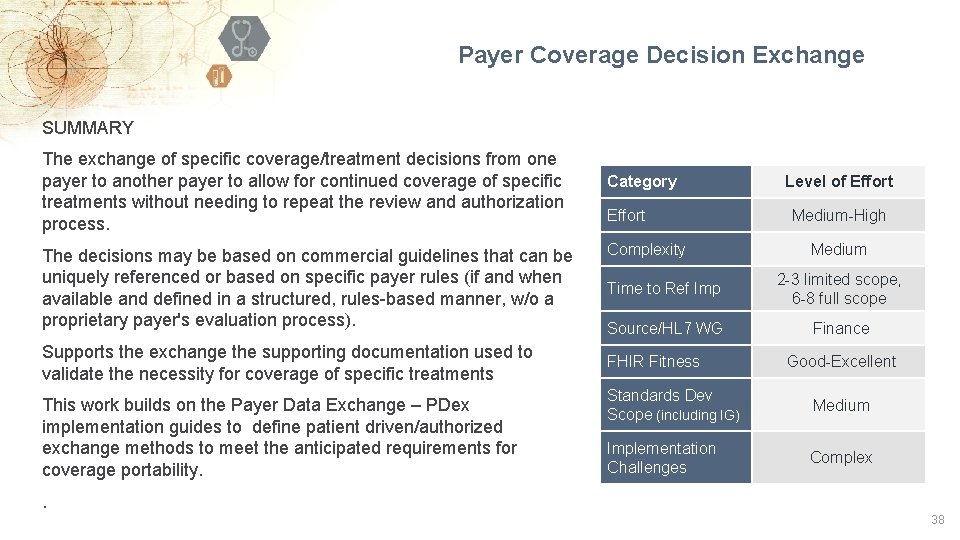 Payer Coverage Decision Exchange

SUMMARY

The exchange of specific coverage/treatment decisions from one payer to another payer to allow for continued coverage of specific treatments without needing to repeat the review and authorization process.

The decisions may be based on commercial guidelines that can be uniquely referenced or based on specific payer rules (if and when available and defined in a structured, rules-based manner, w/o a proprietary payer's evaluation process).

Supports the exchange the supporting documentation used to validate the necessity for coverage of specific treatments

This work builds on the Payer Data Exchange – PDex implementation guides to define patient driven/authorized exchange methods to meet the anticipated requirements for coverage portability.

.

| Category | Level of Effort |
|---|---|
| Effort | Medium-High |
| Complexity | Medium |
| Time to Ref Imp | 2-3 limited scope, 6-8 full scope |
| Source/HL7 WG | Finance |
| FHIR Fitness | Good-Excellent |
| Standards Dev Scope (including IG) | Medium |
| Implementation Challenges | Complex |

38